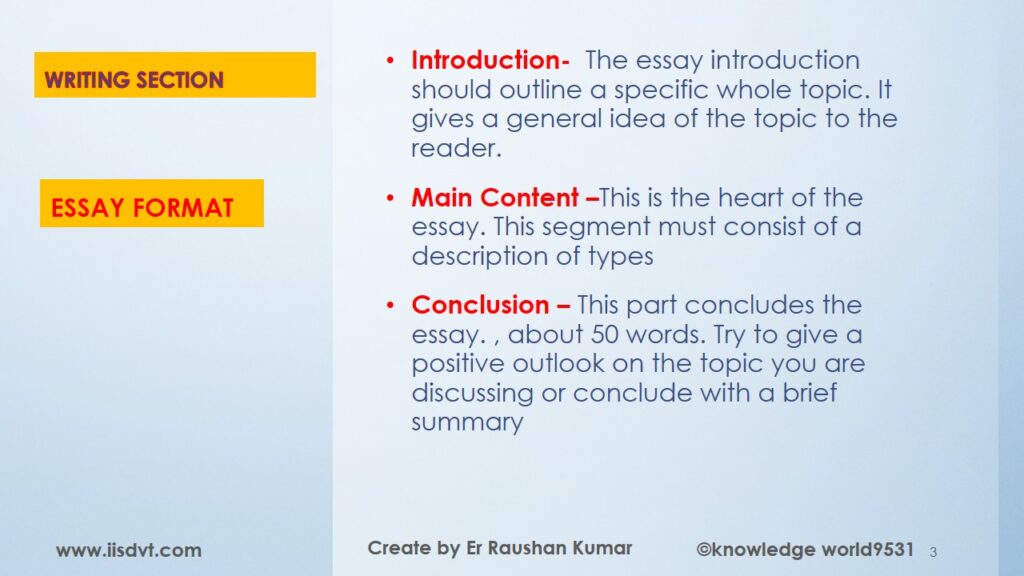 WRITING SECTION

ESSAY FORMAT

• Introduction- The essay introduction should outline a specific whole topic. It gives a general idea of the topic to the reader.

• Main Content –This is the heart of the essay. This segment must consist of a description of types

• Conclusion – This part concludes the essay. , about 50 words. Try to give a positive outlook on the topic you are discussing or conclude with a brief summary

www.iisdvt.com

Create by Er Raushan Kumar

©knowledge world9531

3